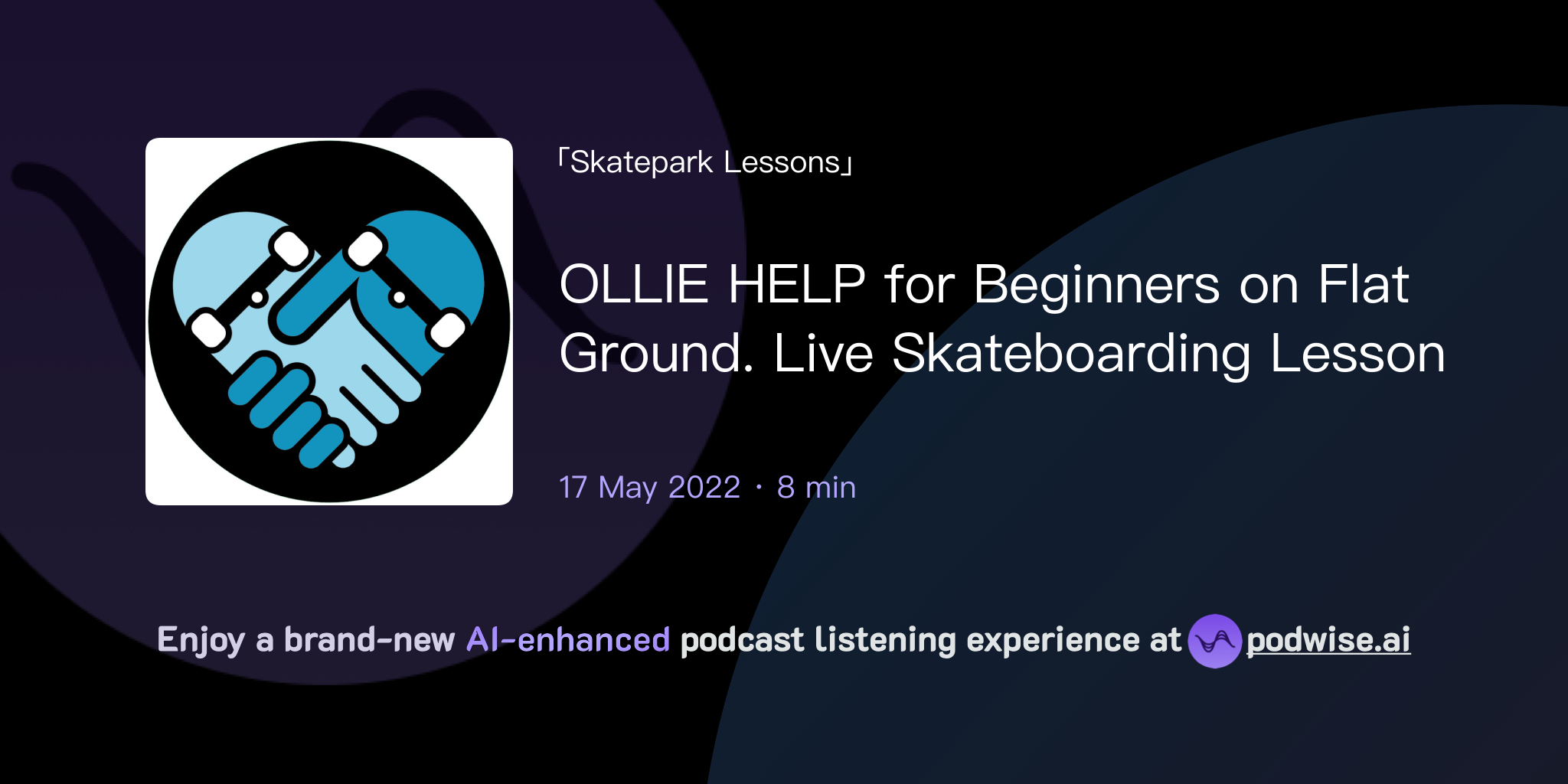 「Skatepark Lessons」

OLLIE HELP for Beginners on Flat Ground. Live Skateboarding Lesson

17 May 2022 · 8 min

Enjoy a brand-new AI-enhanced podcast listening experience at podwise.ai